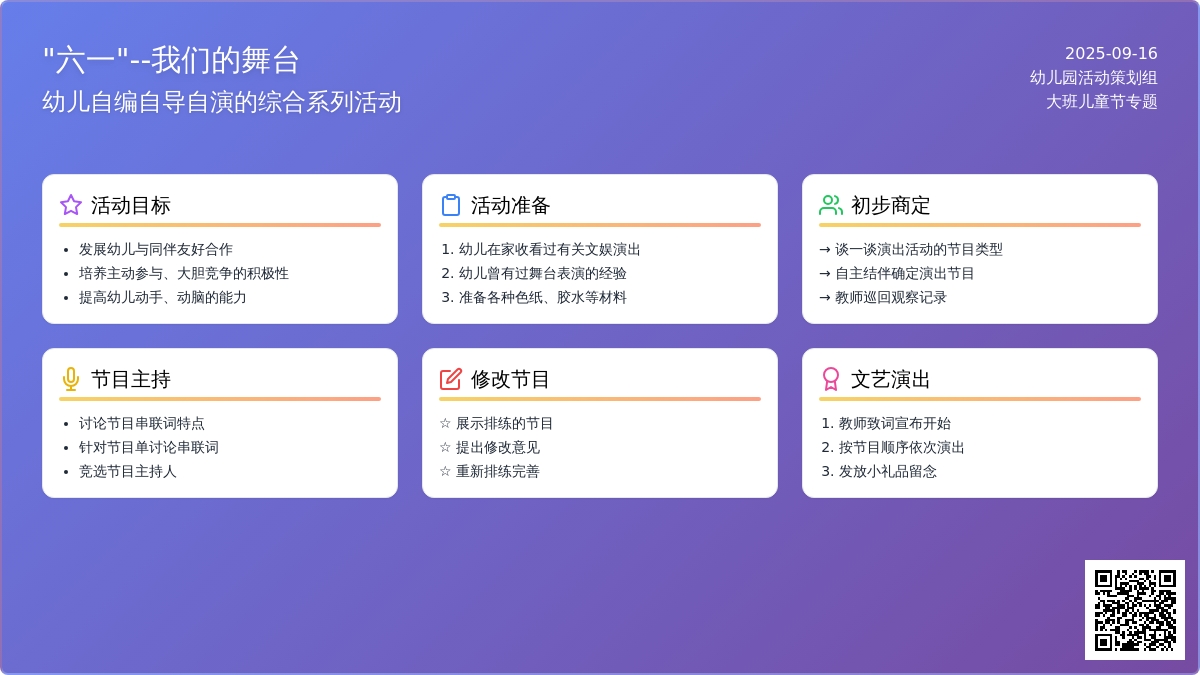 "六一"--我们的舞台
幼儿自编自导自演的综合系列活动

2025-09-16
幼儿园活动策划组
大班儿童节专题

活动目标
- 发展幼儿与同伴友好合作
- 培养主动参与、大胆竞争的积极性
- 提高幼儿动手、动脑的能力

活动准备
1. 幼儿在家收看过有关文娱演出
2. 幼儿曾有过舞台表演的经验
3. 准备各种色纸、胶水等材料

初步商定
→ 谈一谈演出活动的节目类型
→ 自主结伴确定演出节目
→ 教师巡回观察记录

节目主持
- 讨论节目串联词特点
- 针对节目单讨论串联词
- 竞选节目主持人

修改节目
☆ 展示排练的节目
☆ 提出修改意见
☆ 重新排练完善

文艺演出
1. 教师致词宣布开始
2. 按节目顺序依次演出
3. 发放小礼品留念